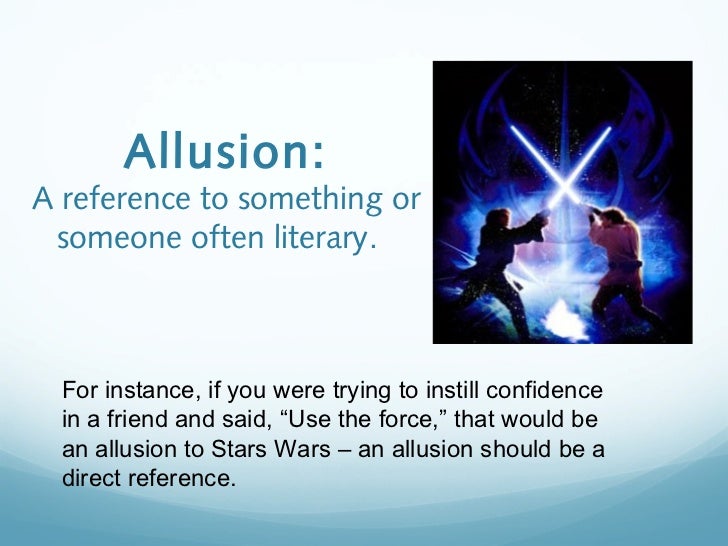 Allusion:
A reference to something or someone often literary.

For instance, if you were trying to instill confidence in a friend and said, “Use the force,” that would be an allusion to Stars Wars – an allusion should be a direct reference.